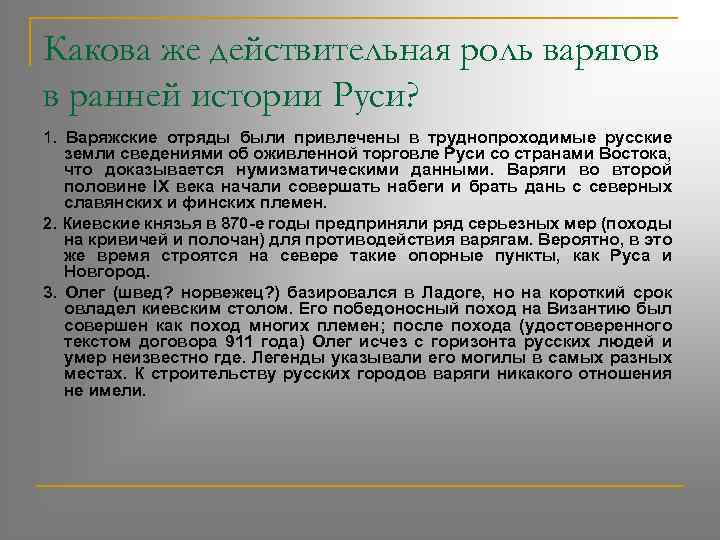 Какова же действительная роль варягов в ранней истории Руси?

1. Варяжские отряды были привлечены в труднопроходимые русские земли сведениями об оживленной торговле Руси со странами Востока, что доказывается нумизматическими данными. Варяги во второй половине IX века начали совершать набеги и брать дань с северных славянских и финских племен.

2. Киевские князья в 870-е годы предприняли ряд серьезных мер (походы на кривичей и полочан) для противодействия варягам. Вероятно, в это же время строятся на севере такие опорные пункты, как Руса и Новгород.

3. Олег (швед? норвежец?) базировался в Ладоге, но на короткий срок овладел киевским столом. Его победоносный поход на Византию был совершен как поход многих племен; после похода (удостоверенного текстом договора 911 года) Олег исчез с горизонта русских людей и умер неизвестно где. Легенды указывали его могилы в самых разных местах. К строительству русских городов варяги никакого отношения не имели.